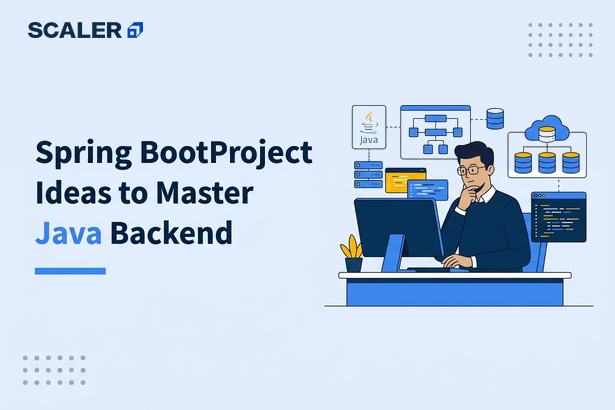 SCALER

Spring BootProject Ideas to Master Java Backend

Java